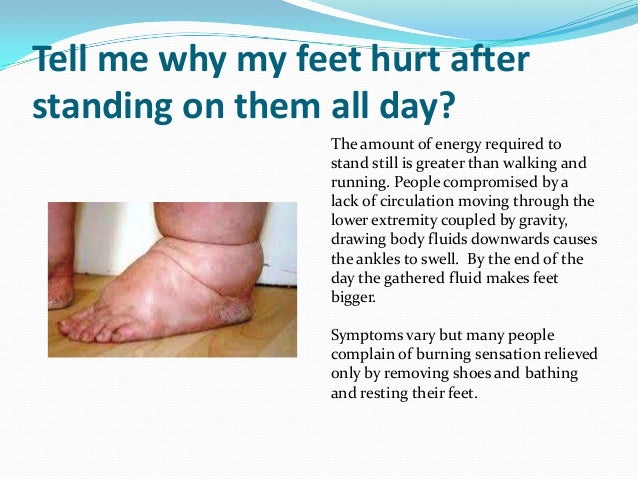 Tell me why my feet hurt after standing on them all day?

The amount of energy required to stand still is greater than walking and running. People compromised by a lack of circulation moving through the lower extremity coupled by gravity, drawing body fluids downwards causes the ankles to swell. By the end of the day the gathered fluid makes feet bigger.

Symptoms vary but many people complain of burning sensation relieved only by removing shoes and bathing and resting their feet.